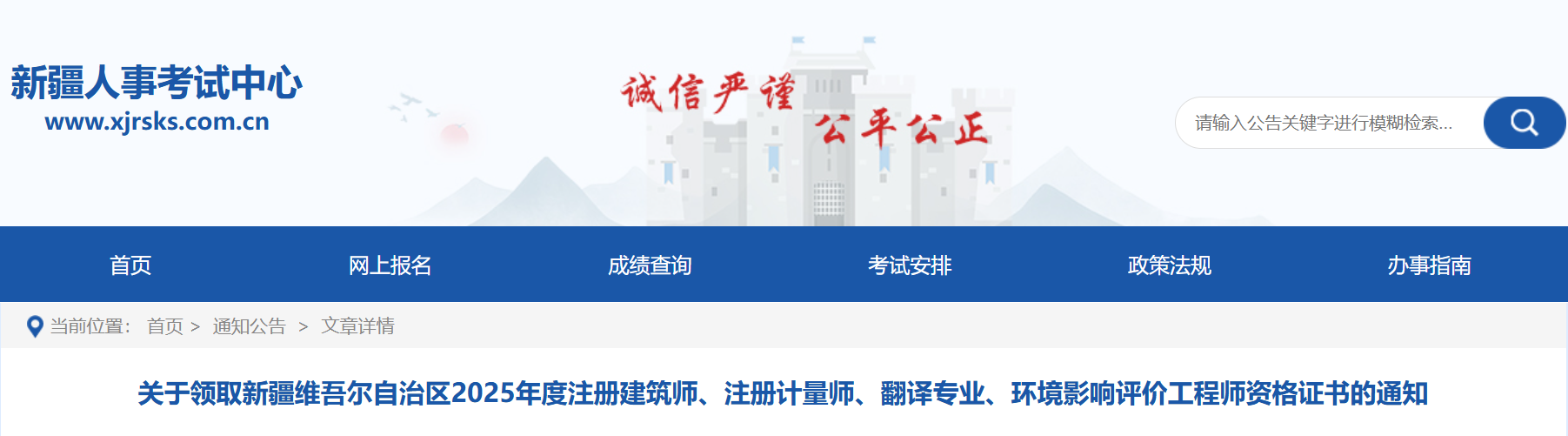 新疆人事考试中心
www.xjrsks.com.cn

诚信严谨 公平公正

请输入公告关键字进行模糊检索...

首页 网上报名 成绩查询 考试安排 政策法规 办事指南

当前位置： 首页 > 通知公告 > 文章详情

关于领取新疆维吾尔自治区2025年度注册建筑师、注册计量师、翻译专业、环境影响评价工程师资格证书的通知